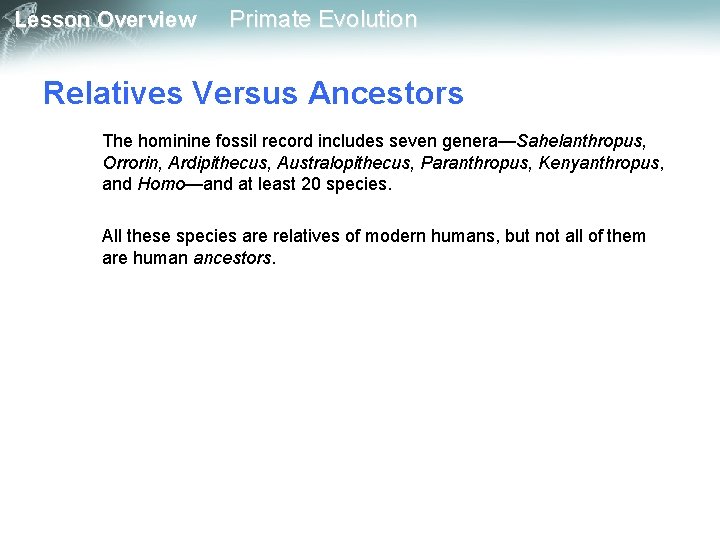 Lesson Overview Primate Evolution

Relatives Versus Ancestors

The hominine fossil record includes seven genera—Sahelanthropus, Orrorin, Ardipithecus, Australopithecus, Paranthropus, Kenyanthropus, and Homo—and at least 20 species.

All these species are relatives of modern humans, but not all of them are human ancestors.